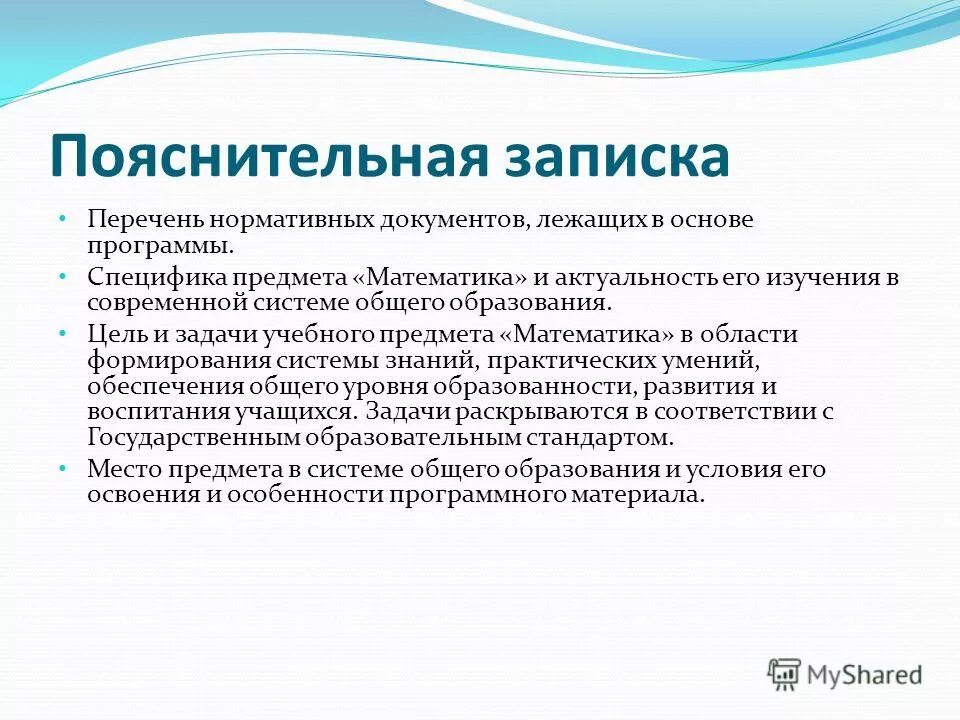 Пояснительная записка

• Перечень нормативных документов, лежащих в основе программы.

• Специфика предмета «Математика» и актуальность его изучения в современной системе общего образования.

• Цель и задачи учебного предмета «Математика» в области формирования системы знаний, практических умений, обеспечения общего уровня образованности, развития и воспитания учащихся. Задачи раскрываются в соответствии с Государственным образовательным стандартом.

• Место предмета в системе общего образования и условия его освоения и особенности программного материала.

MyShared